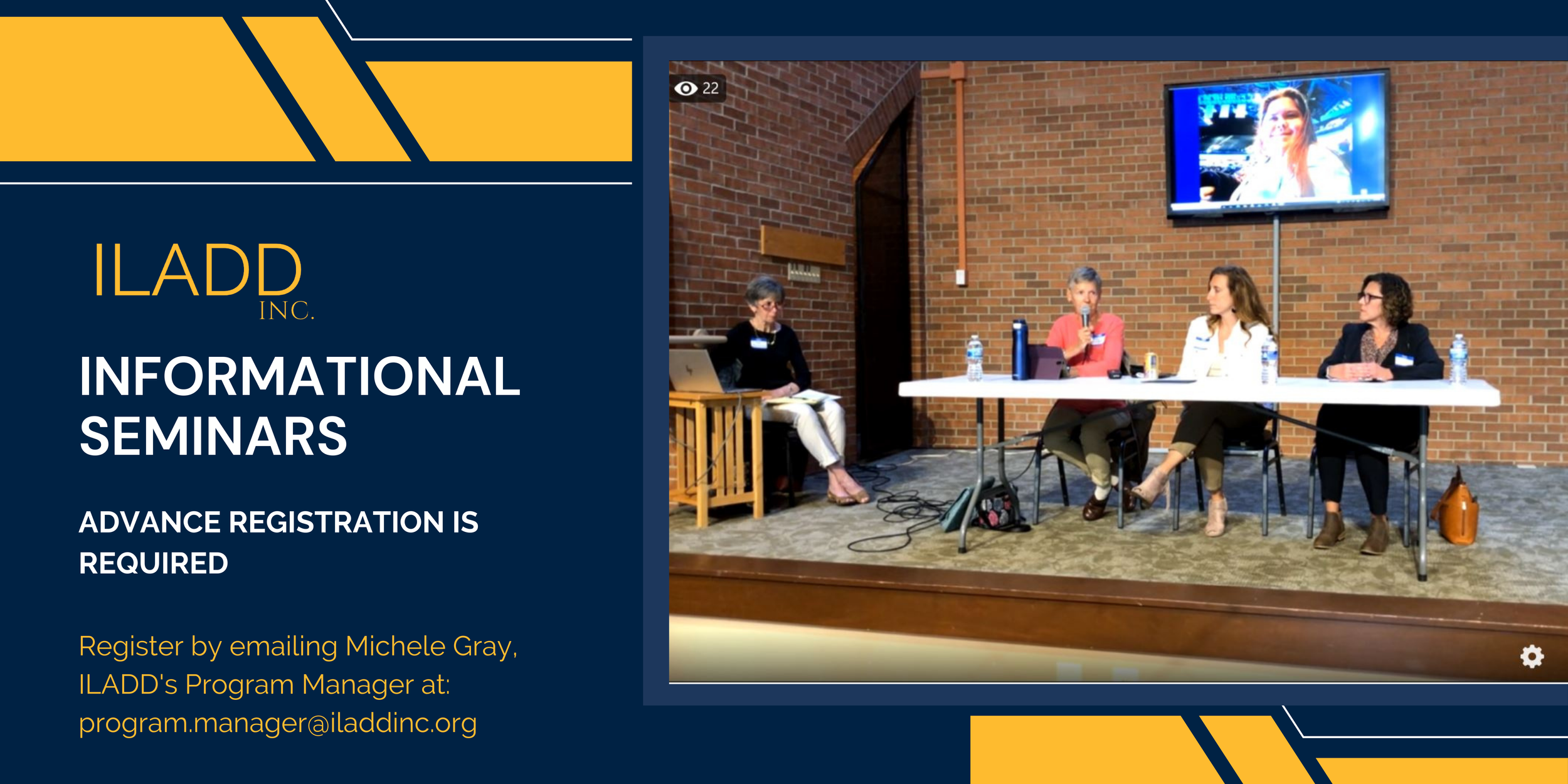 ILADD INC.

INFORMATIONAL SEMINARS

ADVANCE REGISTRATION IS REQUIRED

Register by emailing Michele Gray, ILADD's Program Manager at: program.manager@iladdinc.org

22